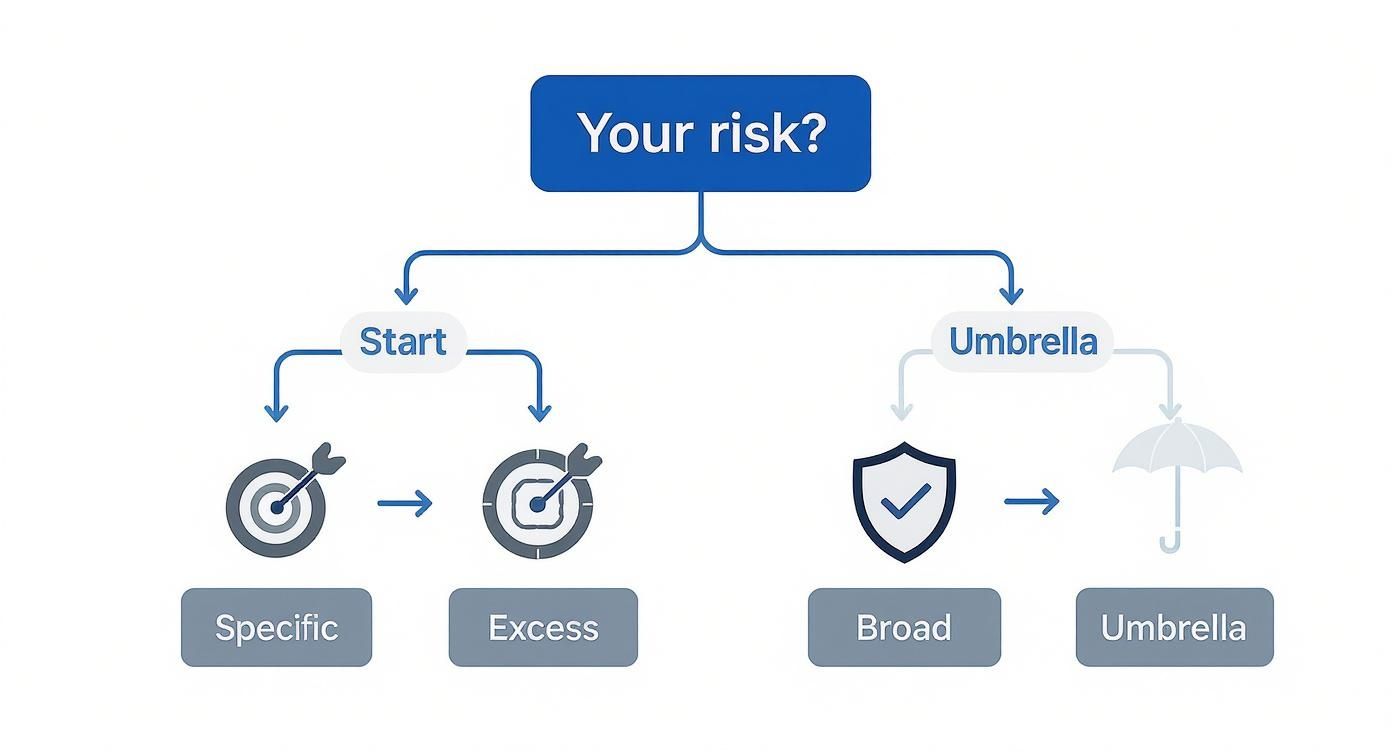 Your risk?

Start

Umbrella

Specific

Excess

Broad

Umbrella